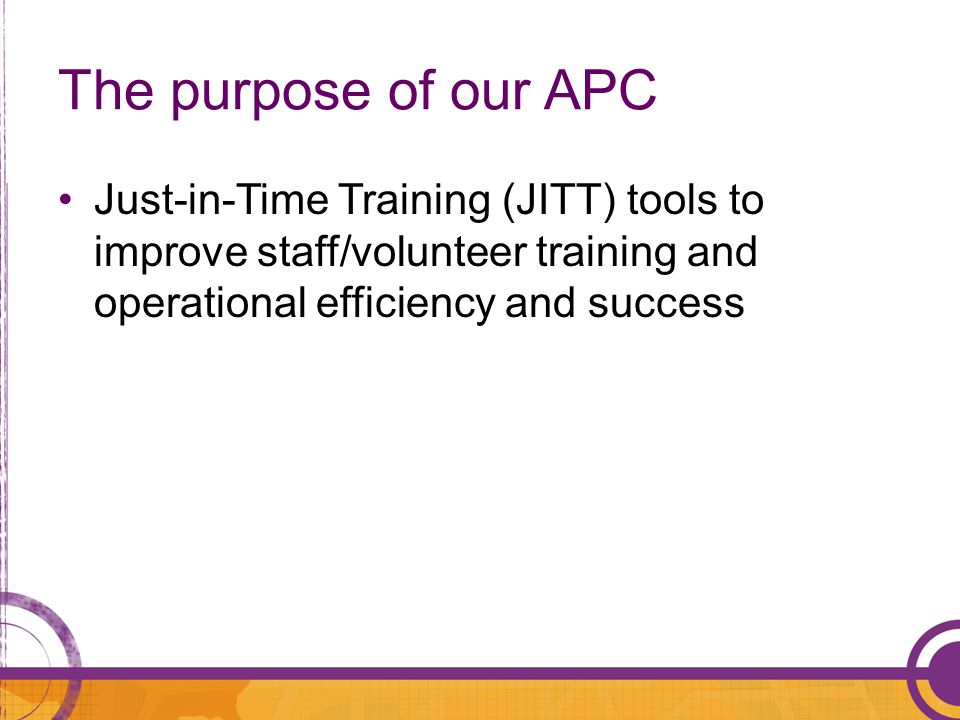 The purpose of our APC

• Just-in-Time Training (JITT) tools to improve staff/volunteer training and operational efficiency and success